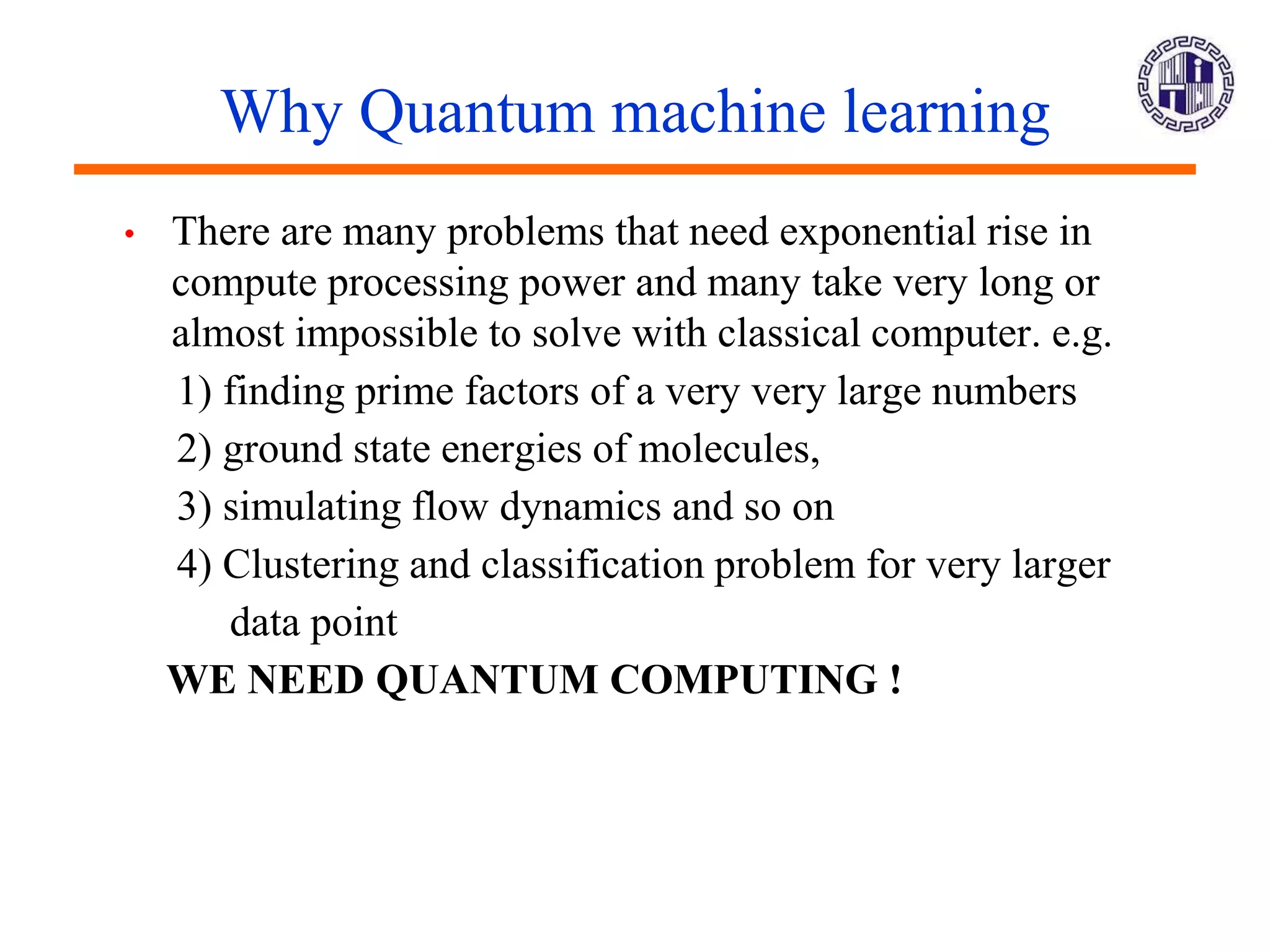 Why Quantum machine learning

• There are many problems that need exponential rise in compute processing power and many take very long or almost impossible to solve with classical computer. e.g.

1) finding prime factors of a very very large numbers

2) ground state energies of molecules,

3) simulating flow dynamics and so on

4) Clustering and classification problem for very larger data point

WE NEED QUANTUM COMPUTING !